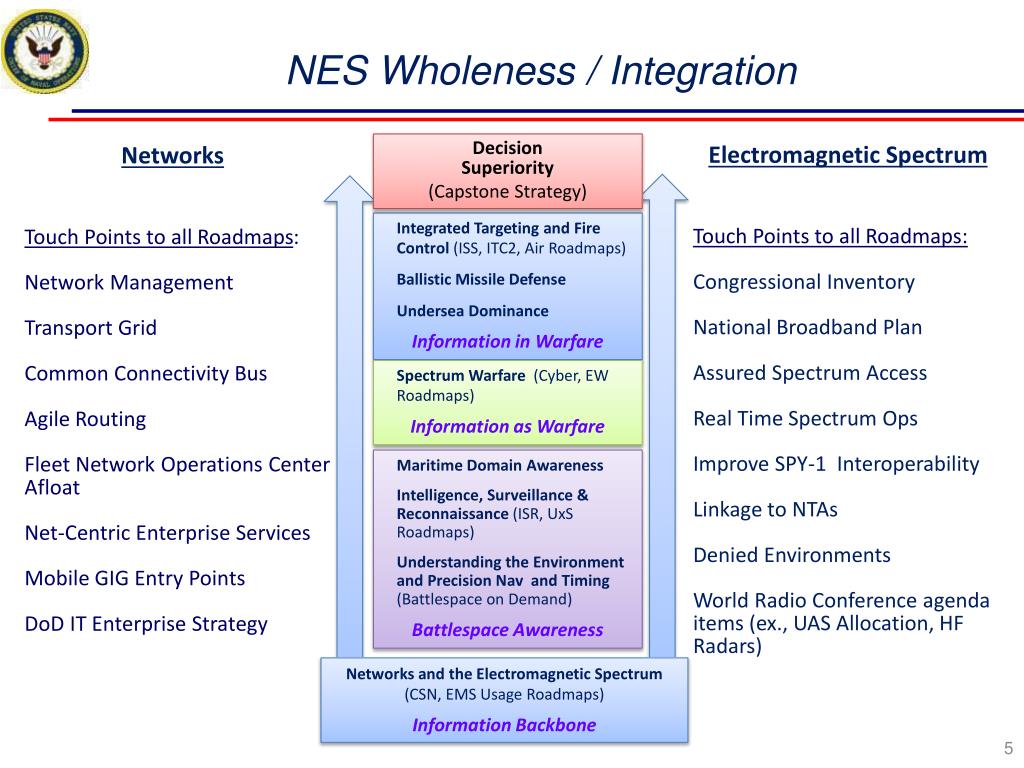 NES Wholeness / Integration

Networks

Touch Points to all Roadmaps:

Network Management

Transport Grid

Common Connectivity Bus

Agile Routing

Fleet Network Operations Center Afloat

Net-Centric Enterprise Services

Mobile GIG Entry Points

DoD IT Enterprise Strategy

Decision Superiority
(Capstone Strategy)

Integrated Targeting and Fire Control (ISS, ITC2, Air Roadmaps)

Ballistic Missile Defense

Undersea Dominance

Information in Warfare

Spectrum Warfare (Cyber, EW Roadmaps)

Information as Warfare

Maritime Domain Awareness

Intelligence, Surveillance & Reconnaissance (ISR, UxS Roadmaps)

Understanding the Environment and Precision Nav and Timing (Battlespace on Demand)

Battlespace Awareness

Networks and the Electromagnetic Spectrum
(CSN, EMS Usage Roadmaps)

Information Backbone

Electromagnetic Spectrum

Touch Points to all Roadmaps:

Congressional Inventory

National Broadband Plan

Assured Spectrum Access

Real Time Spectrum Ops

Improve SPY-1 Interoperability

Linkage to NTAs

Denied Environments

World Radio Conference agenda items (ex., UAS Allocation, HF Radars)

5